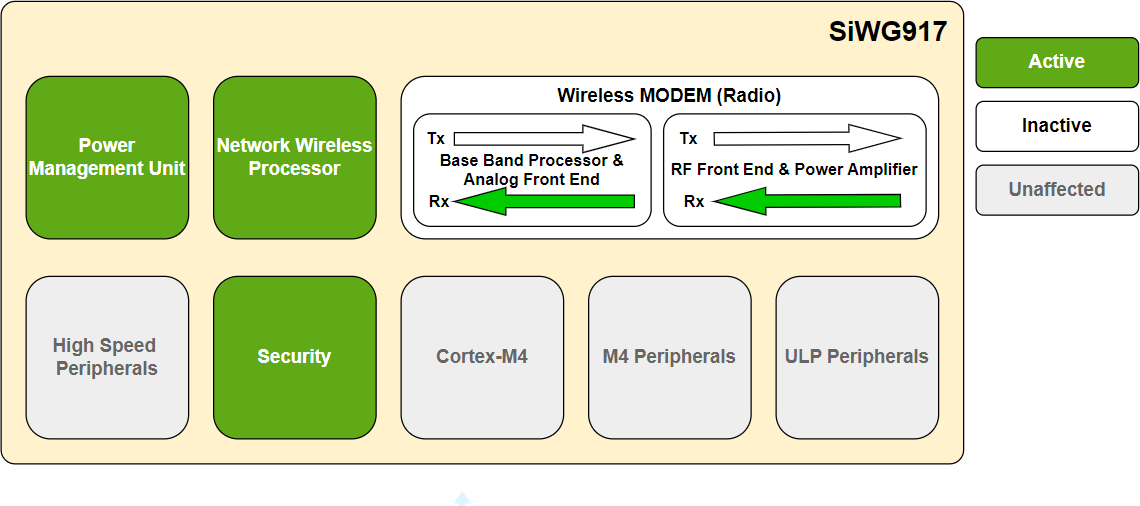 SiWG917

Power Management Unit

Network Wireless Processor

Wireless MODEM (Radio)

Tx

Base Band Processor & Analog Front End

Rx

Tx

RF Front End & Power Amplifier

Rx

High Speed Peripherals

Security

Cortex-M4

M4 Peripherals

ULP Peripherals

Active

Inactive

Unaffected